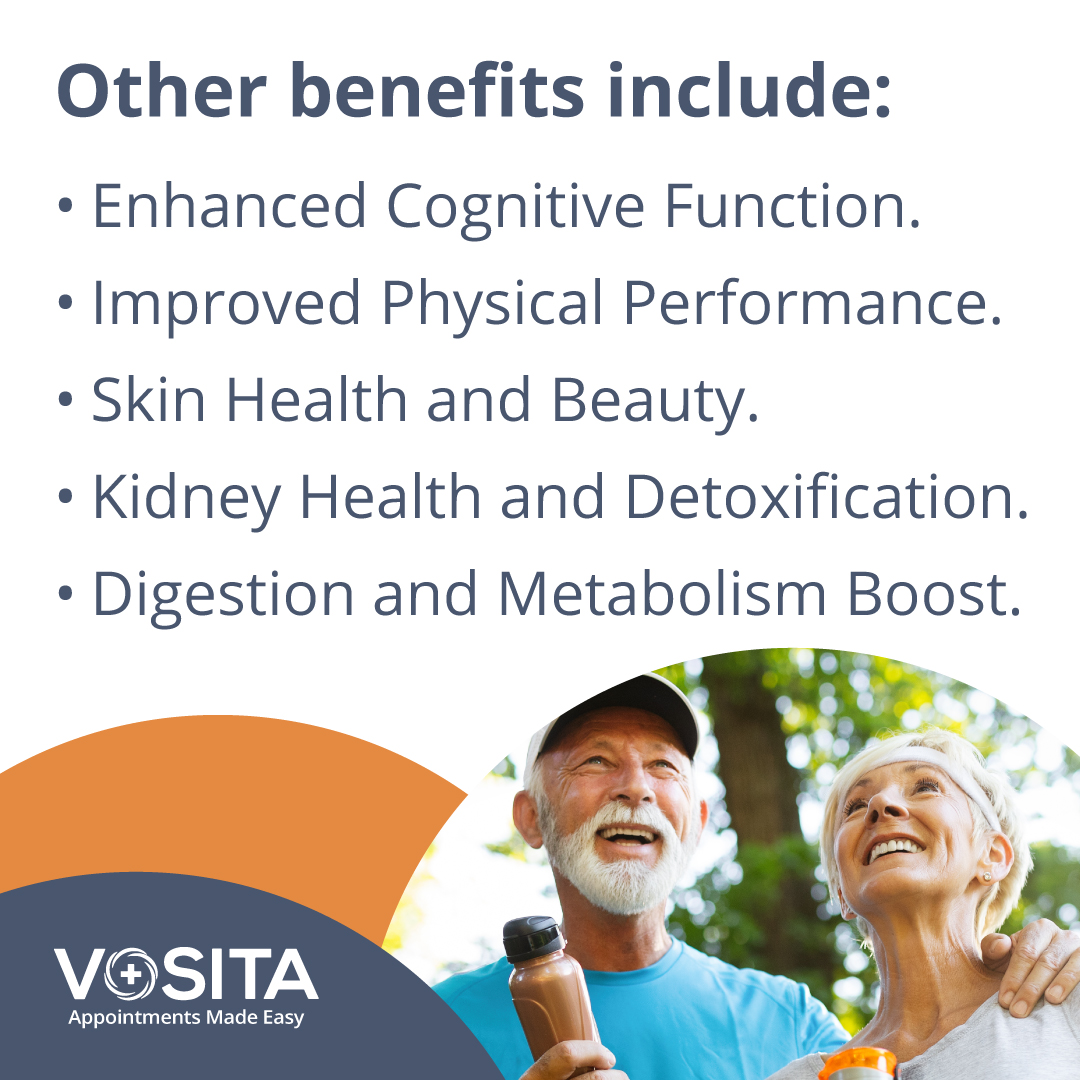 Other benefits include:

• Enhanced Cognitive Function.
• Improved Physical Performance.
• Skin Health and Beauty.
• Kidney Health and Detoxification.
• Digestion and Metabolism Boost.

VOSITA
Appointments Made Easy